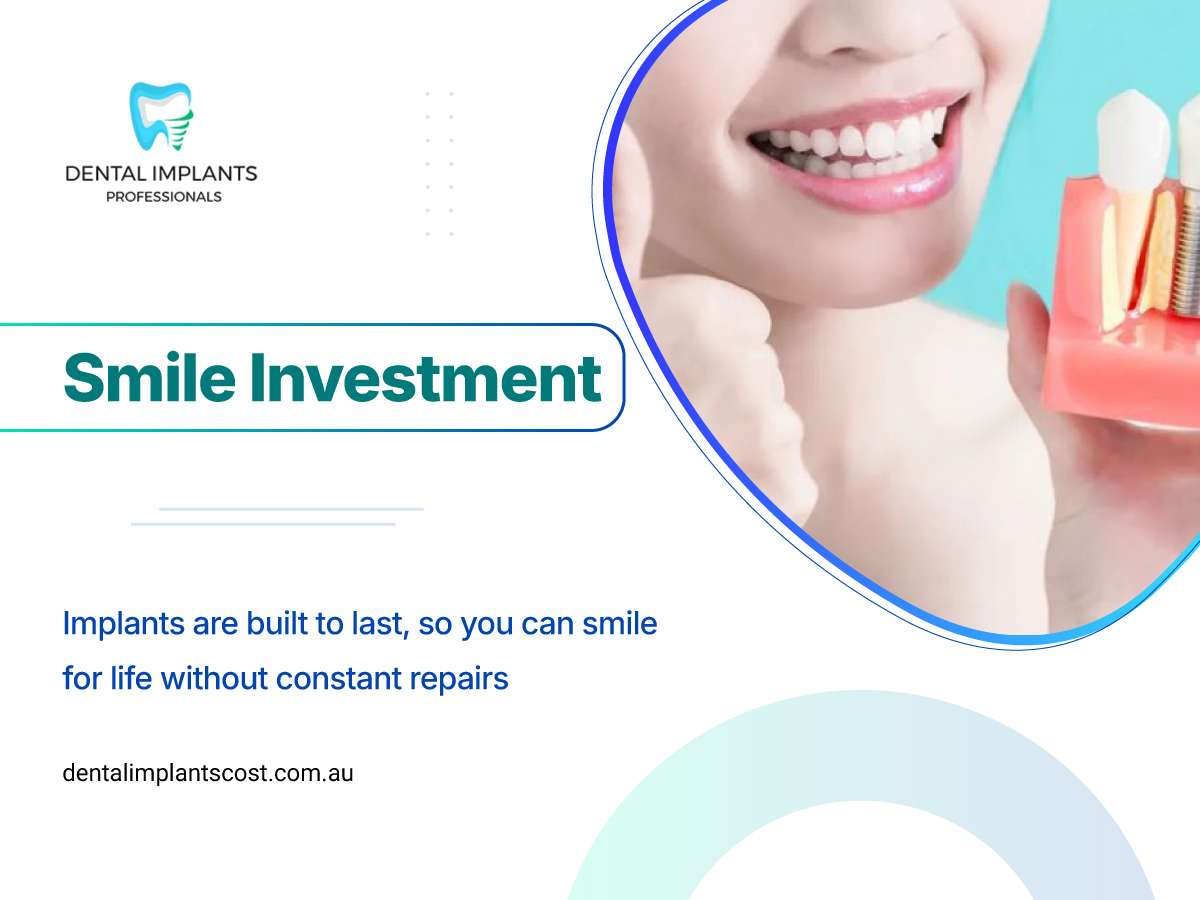 DENTAL IMPLANTS
PROFESSIONALS

Smile Investment

Implants are built to last, so you can smile for life without constant repairs

dentalimplantscost.com.au